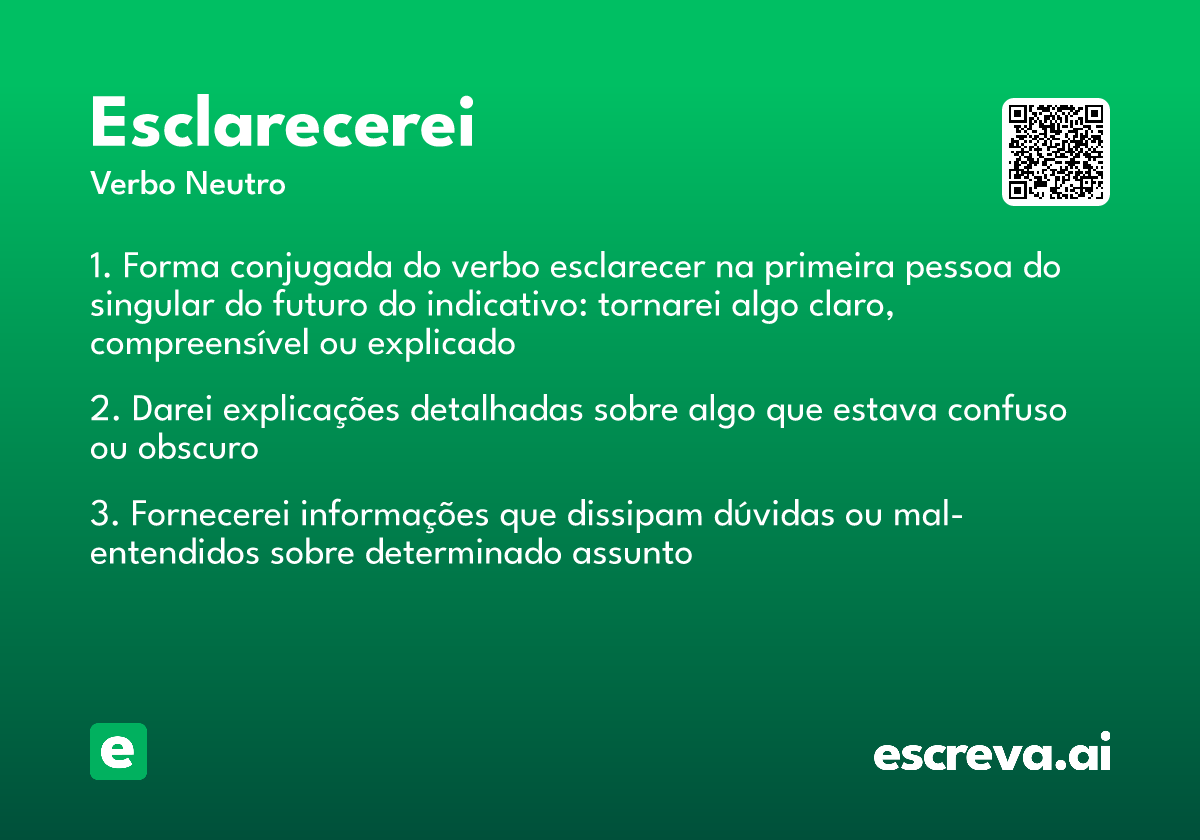 Esclarecerei

Verbo Neutro

1. Forma conjugada do verbo esclarecer na primeira pessoa do singular do futuro do indicativo: tornarei algo claro, compreensível ou explicado

2. Darei explicações detalhadas sobre algo que estava confuso ou obscuro

3. Fornecerei informações que dissipam dúvidas ou mal-entendidos sobre determinado assunto

e

escreva.ai